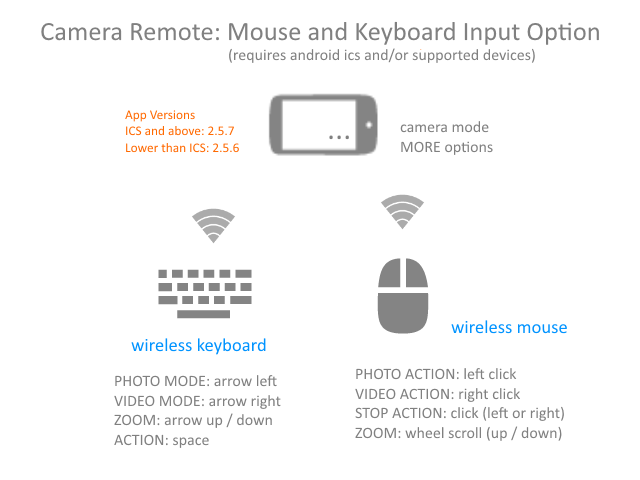 Camera Remote: Mouse and Keyboard Input Option
(requires android ics and/or supported devices)

App Versions
ICS and above: 2.5.7
Lower than ICS: 2.5.6

...

camera mode
MORE options

wireless keyboard

PHOTO MODE: arrow left
VIDEO MODE: arrow right
ZOOM: arrow up / down
ACTION: space

wireless mouse

PHOTO ACTION: left click
VIDEO ACTION: right click
STOP ACTION: click (left or right)
ZOOM: wheel scroll (up / down)